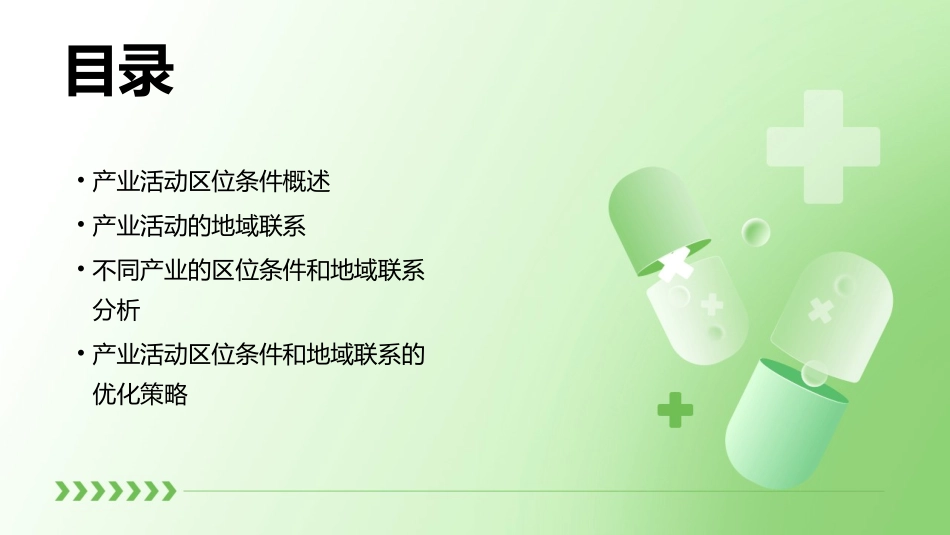 目录

• 产业活动区位条件概述

• 产业活动的地域联系

• 不同产业的区位条件和地域联系分析

• 产业活动区位条件和地域联系的优化策略